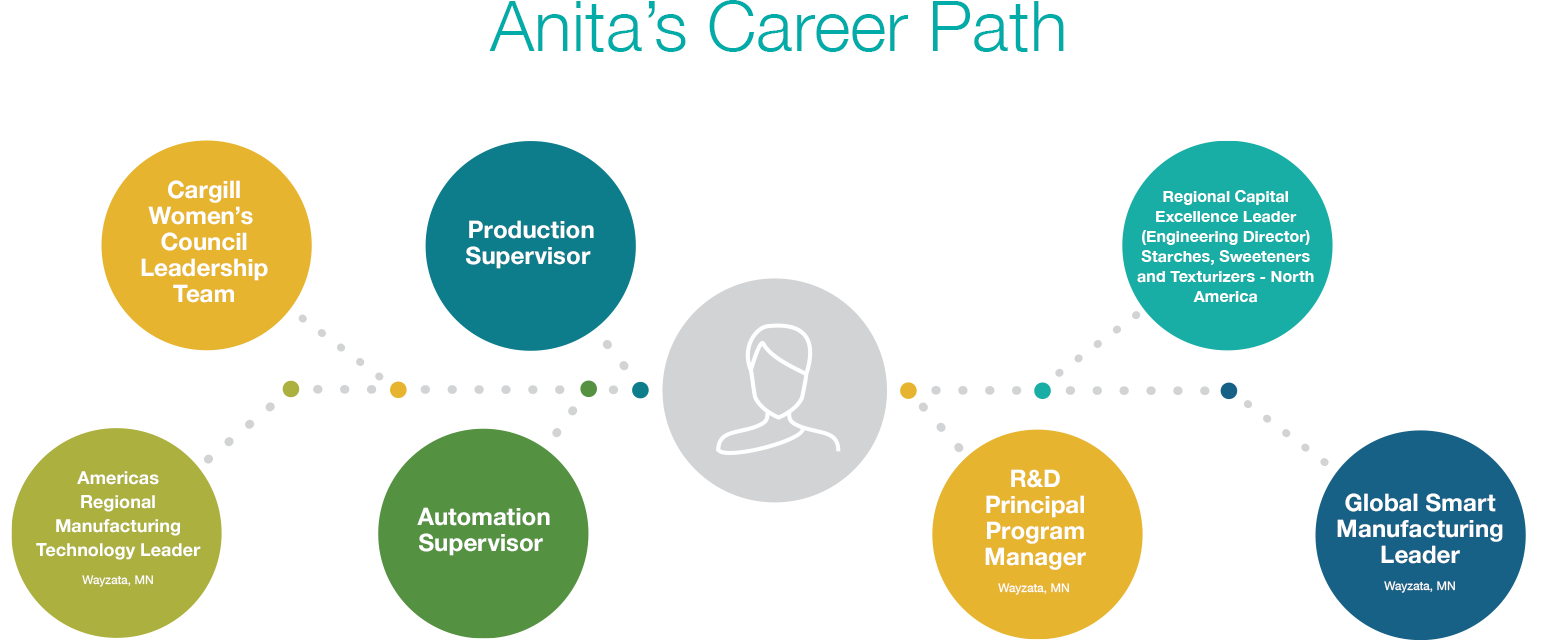 Anita's Career Path

Cargill Women's Council Leadership Team

Production Supervisor

Regional Capital Excellence Leader (Engineering Director) Starches, Sweeteners and Texturizers - North America

Americas Regional Manufacturing Technology Leader
Wayzata, MN

Automation Supervisor

R&D Principal Program Manager
Wayzata, MN

Global Smart Manufacturing Leader
Wayzata, MN